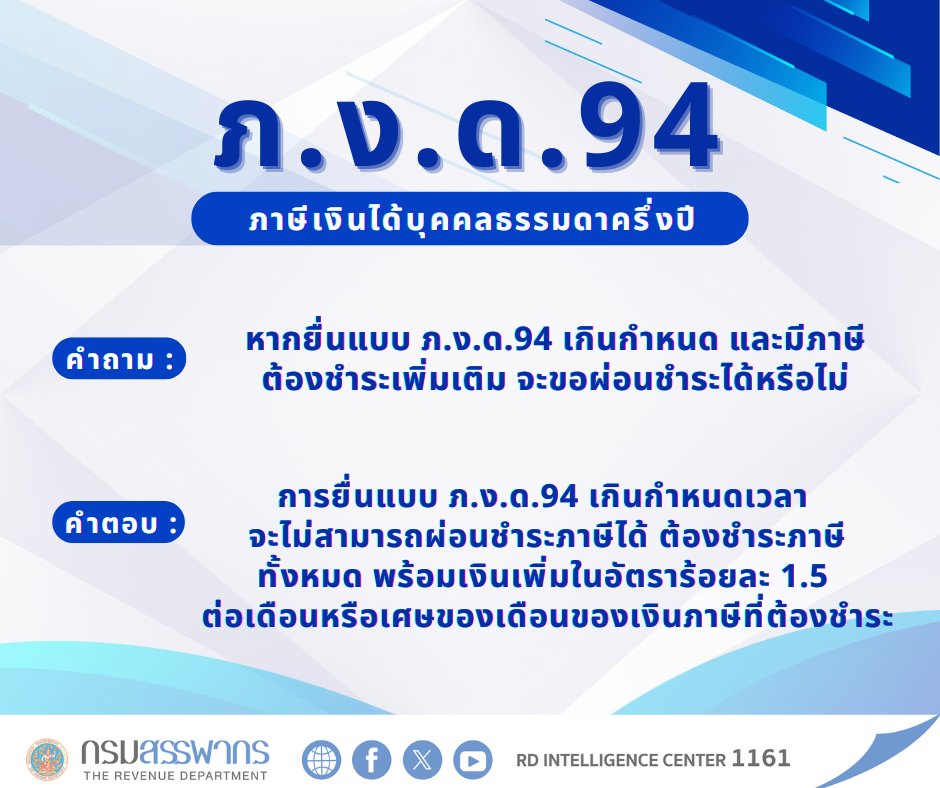 ภ.ง.ด.94

ภาษีเงินได้บุคคลธรรมดาครึ่งปี

คำถาม :

หากยื่นแบบ ภ.ง.ด.94 เกินกำหนด และมีภาษีต้องชำระเพิ่มเติม จะขอผ่อนชำระได้หรือไม่

คำตอบ :

การยื่นแบบ ภ.ง.ด.94 เกินกำหนดเวลา จะไม่สามารถผ่อนชำระภาษีได้ ต้องชำระภาษีทั้งหมด พร้อมเงินเพิ่มในอัตราร้อยละ 1.5 ต่อเดือนหรือเศษของเดือนของเงินภาษีที่ต้องชำระ

กรมสรรพากร
THE REVENUE DEPARTMENT

RD INTELLIGENCE CENTER 1161